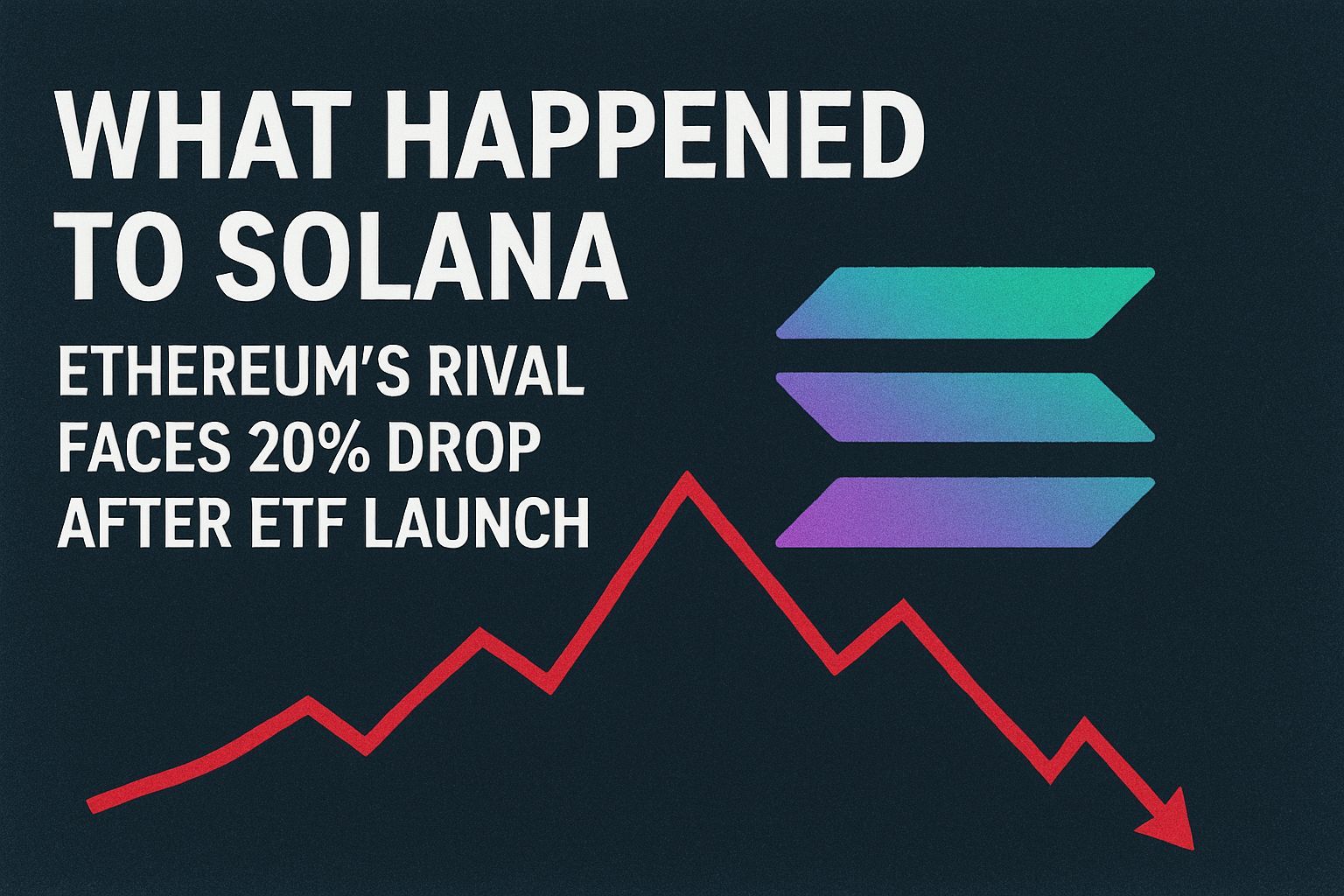 WHAT HAPPENED TO SOLANA

ETHEREUM'S RIVAL FACES 20% DROP AFTER ETF LAUNCH